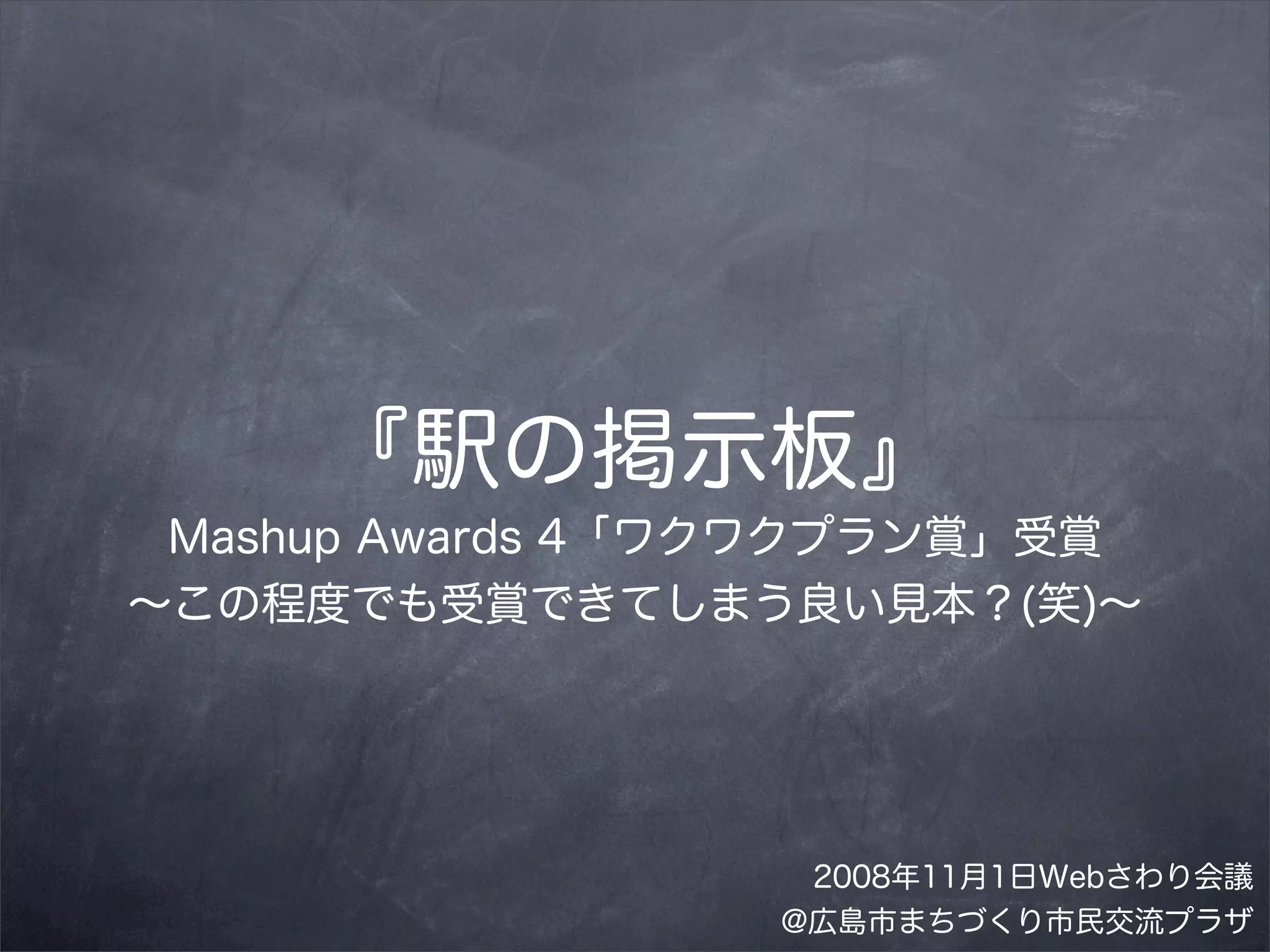 『駅の掲示板』
Mashup Awards 4「ワクワクプラン賞」受賞
〜この程度でも受賞できてしまう良い見本？(笑)〜

2008年11月1日Webさわり会議
@広島市まちづくり市民交流プラザ